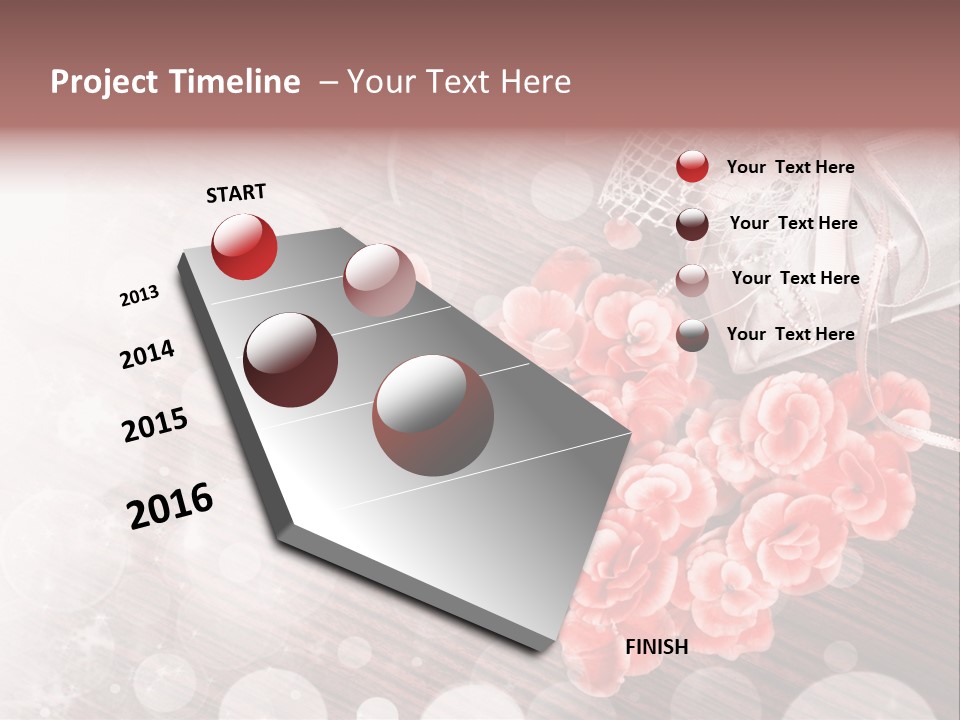 Project Timeline – Your Text Here

START

2013

2014

2015

2016

FINISH

Your Text Here

Your Text Here

Your Text Here

Your Text Here